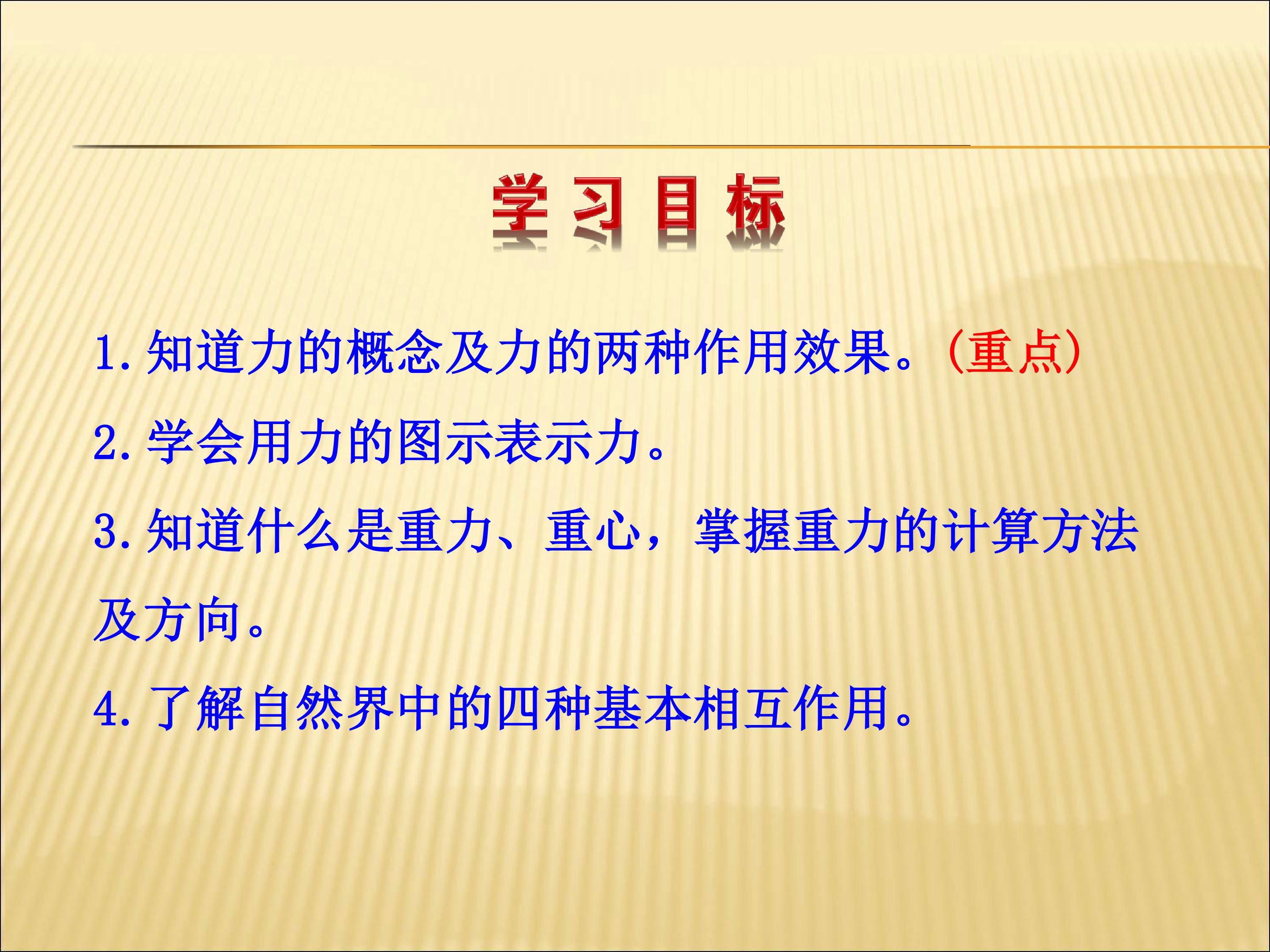 学习目标

1.知道力的概念及力的两种作用效果。(重点)

2.学会用力的图示表示力。

3.知道什么是重力、重心，掌握重力的计算方法及方向。

4.了解自然界中的四种基本相互作用。